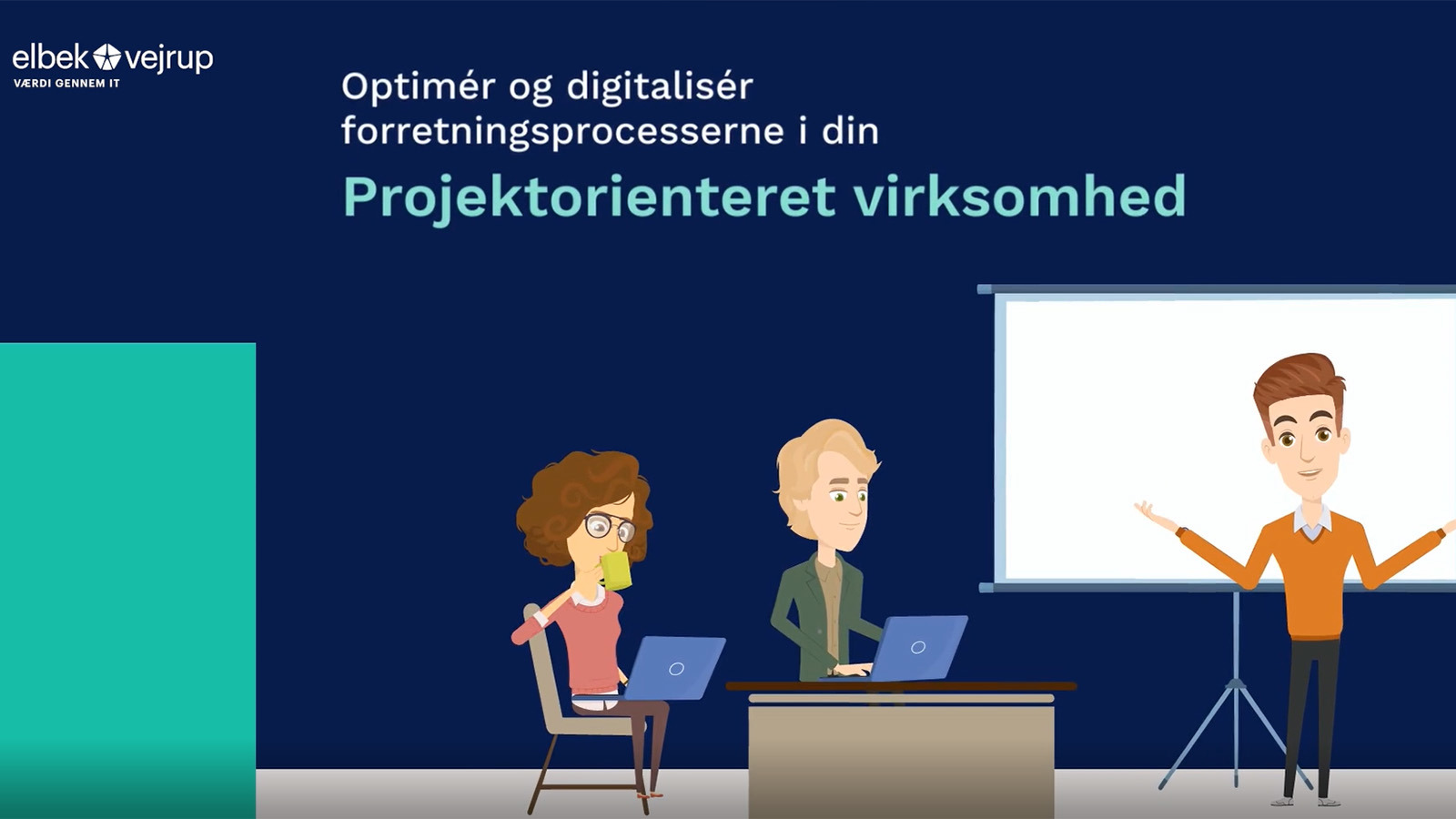 elbek vejrup
VÆRDI GENNEM IT

Optimér og digitalisér forretningsprocesserne i din

Projektorienteret virksomhed